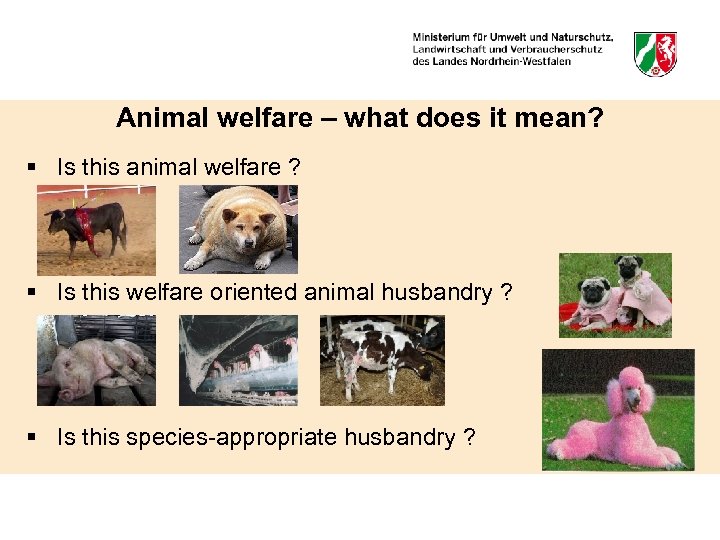 Ministerium für Umwelt und Naturschutz, Landwirtschaft und Verbraucherschutz des Landes Nordrhein-Westfalen

Animal welfare – what does it mean?

▪ Is this animal welfare ?

▪ Is this welfare oriented animal husbandry ?

▪ Is this species-appropriate husbandry ?